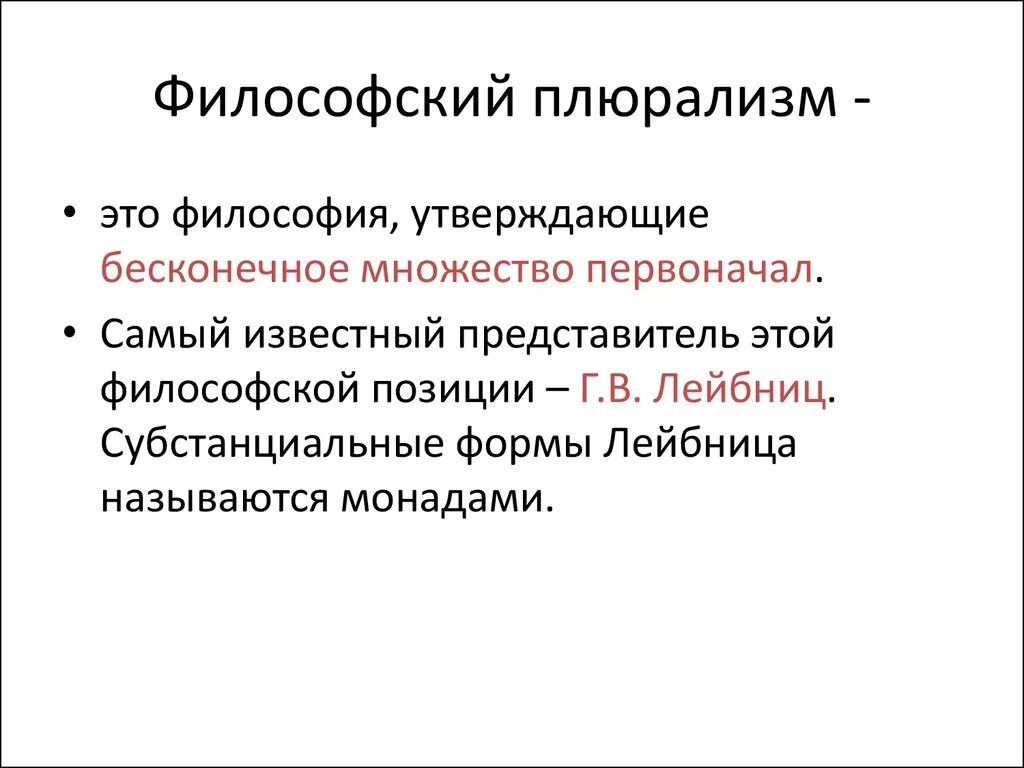 Философский плюрализм -

• это философия, утверждающие бесконечное множество первоначал.

• Самый известный представитель этой философской позиции – Г.В. Лейбниц. Субстанциальные формы Лейбница называются монадами.